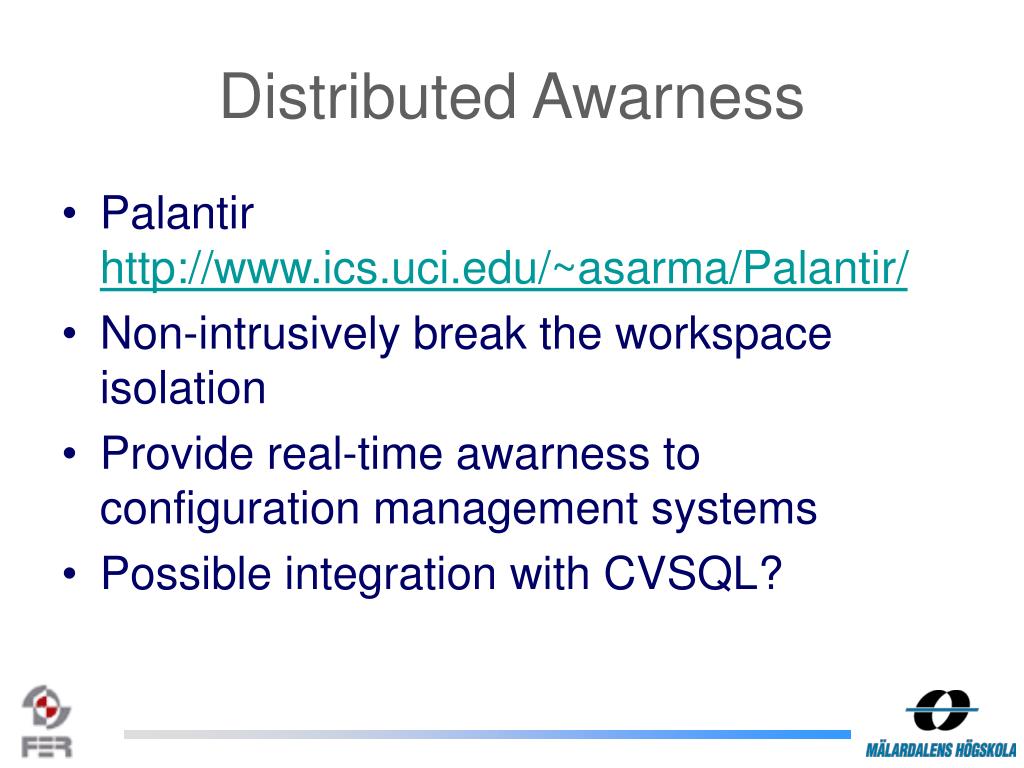 Distributed Awarness

• Palantir http://www.ics.uci.edu/~asarma/Palantir/
• Non-intrusively break the workspace isolation
• Provide real-time awarness to configuration management systems
• Possible integration with CVSQL?

FER

MÄLARDALENS HÖGSKOLA